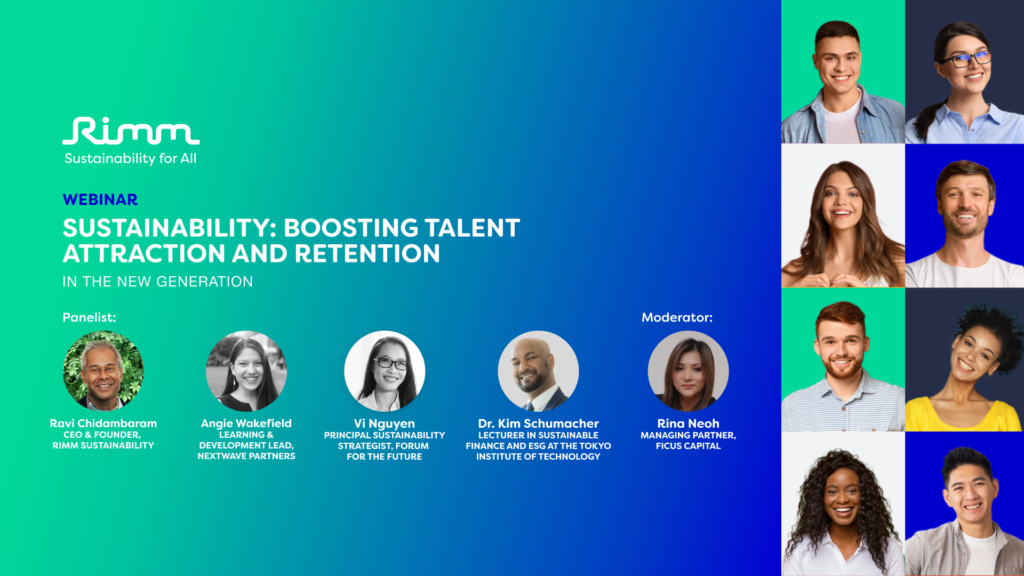 Rimm
Sustainability for All

WEBINAR
SUSTAINABILITY: BOOSTING TALENT ATTRACTION AND RETENTION
IN THE NEW GENERATION

Panelist:

Ravi Chidambaram
CEO & FOUNDER, RIMM SUSTAINABILITY

Angie Wakefield
LEARNING & DEVELOPMENT LEAD, NEXTWAVE PARTNERS

Vi Nguyen
PRINCIPAL SUSTAINABILITY STRATEGIST, FORUM FOR THE FUTURE

Dr. Kim Schumacher
LECTURER IN SUSTAINABLE FINANCE AND ESG AT THE TOKYO INSTITUTE OF TECHNOLOGY

Moderator:

Rina Neoh
MANAGING PARTNER, FICUS CAPITAL